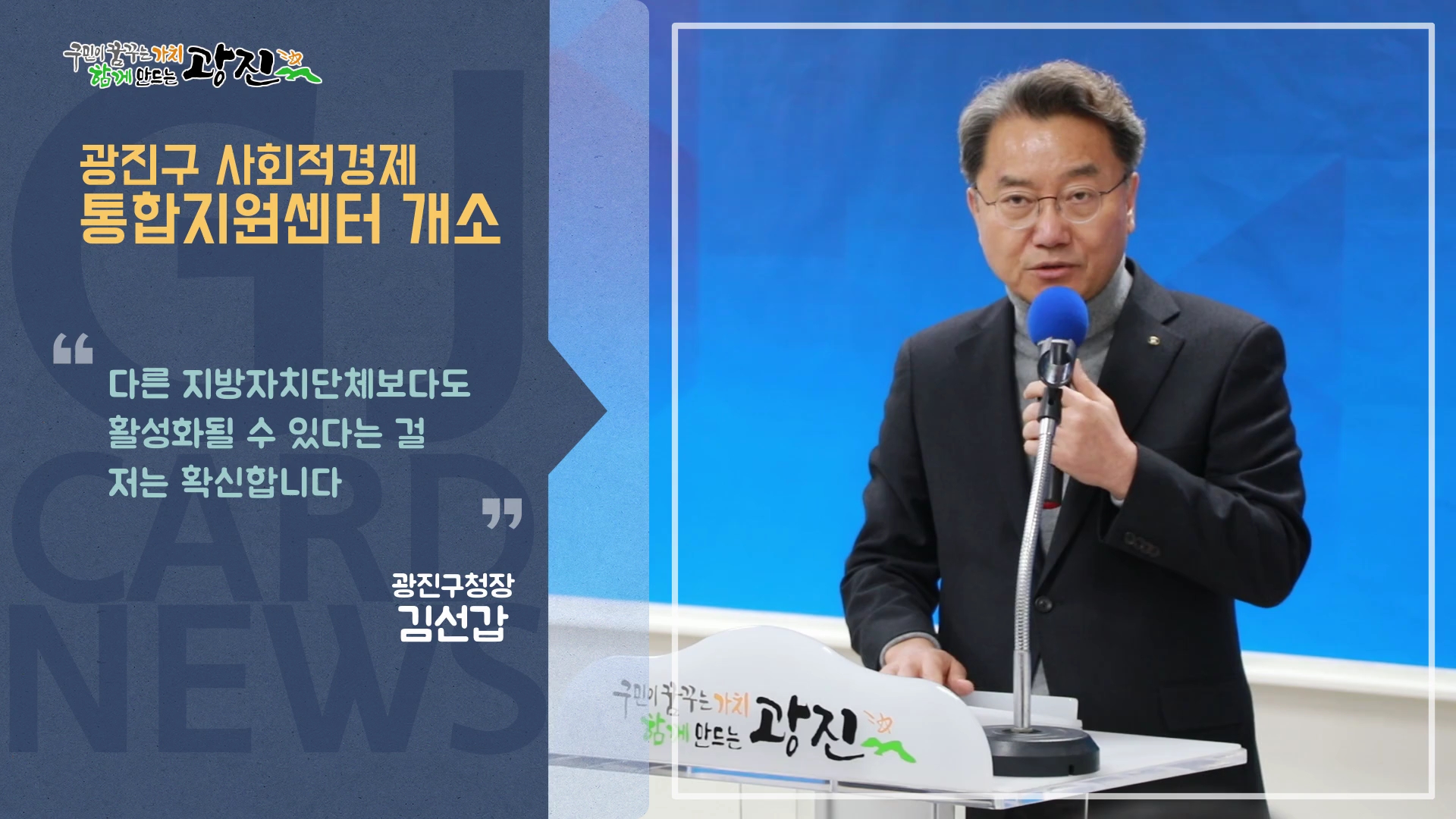 구민이 꿈꾸는 가치 함께 만드는 광진

GJ CARD NEWS

광진구 사회적경제
통합지원센터 개소

“ 다른 지방자치단체보다도 활성화될 수 있다는 걸 저는 확신합니다 ”

광진구청장
김선갑

구민이 꿈꾸는 가치 함께 만드는 광진